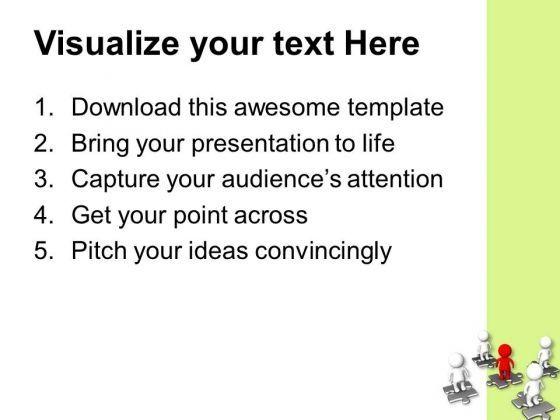 Visualize your text Here

1. Download this awesome template
2. Bring your presentation to life
3. Capture your audience's attention
4. Get your point across
5. Pitch your ideas convincingly